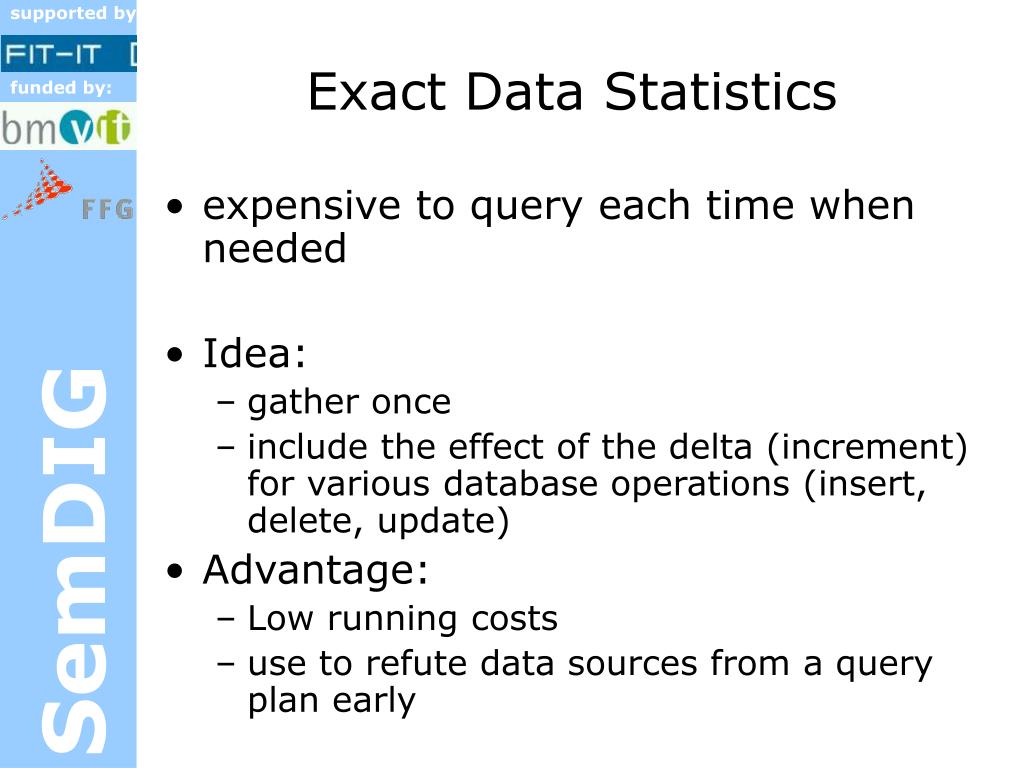 supported by

FIT-IT

funded by:

bmvit

FFG

SemDIG

Exact Data Statistics

• expensive to query each time when needed

• Idea:
– gather once
– include the effect of the delta (increment) for various database operations (insert, delete, update)

• Advantage:
– Low running costs
– use to refute data sources from a query plan early